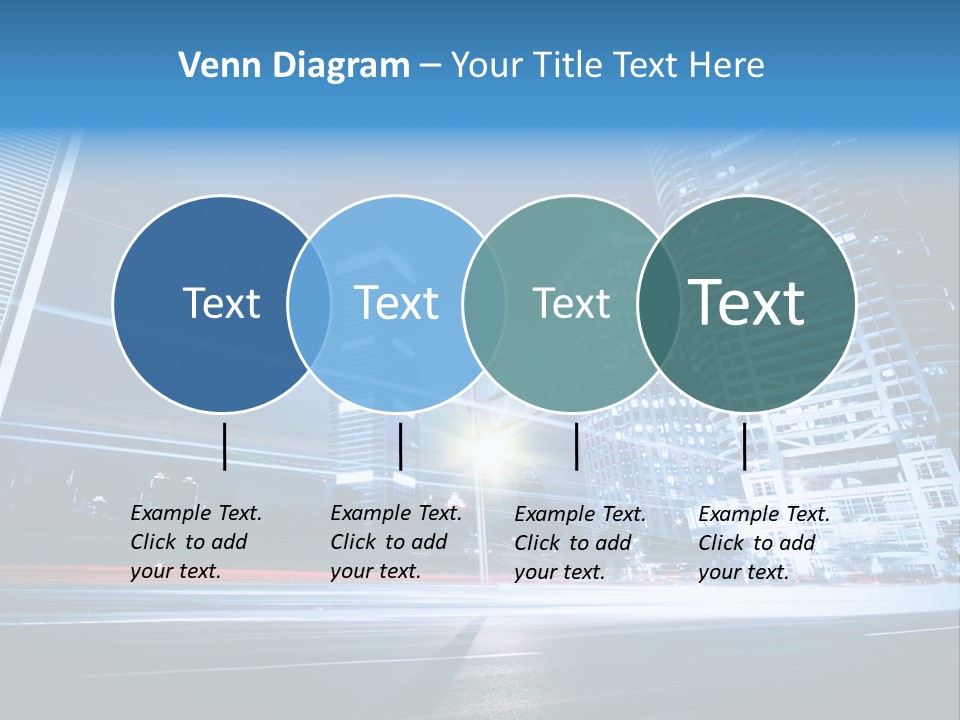 Venn Diagram – Your Title Text Here

Text

Text

Text

Text

Example Text. Click to add your text.

Example Text. Click to add your text.

Example Text. Click to add your text.

Example Text. Click to add your text.